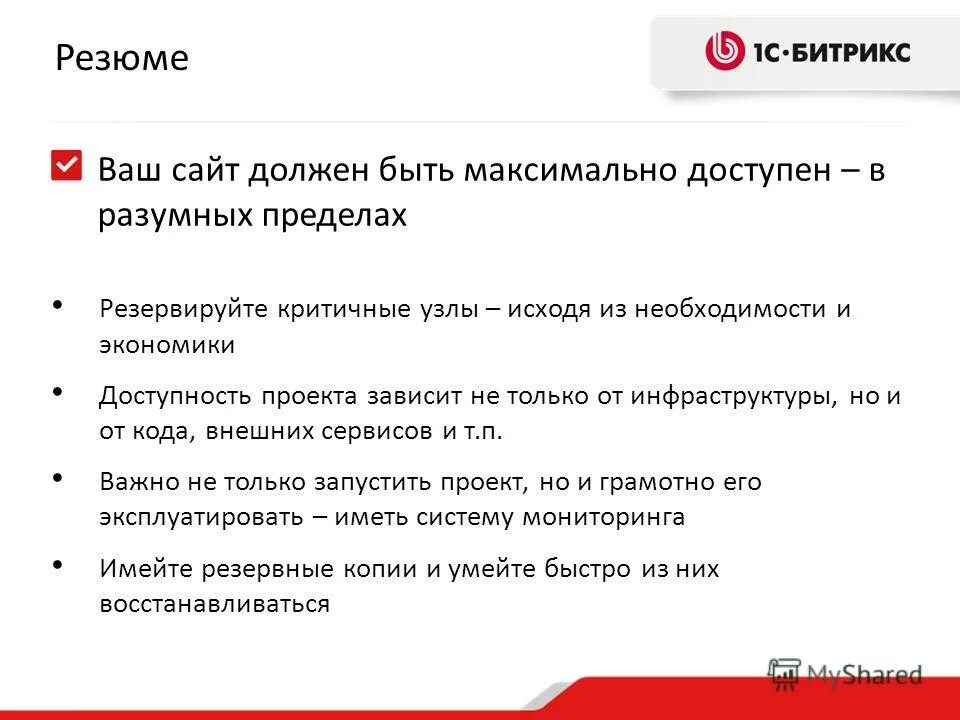 Резюме

1С·БИТРИКС

Ваш сайт должен быть максимально доступен – в разумных пределах

• Резервируйте критичные узлы – исходя из необходимости и экономики

• Доступность проекта зависит не только от инфраструктуры, но и от кода, внешних сервисов и т.п.

• Важно не только запустить проект, но и грамотно его эксплуатировать – иметь систему мониторинга

• Имейте резервные копии и умейте быстро из них восстанавливаться

MyShared